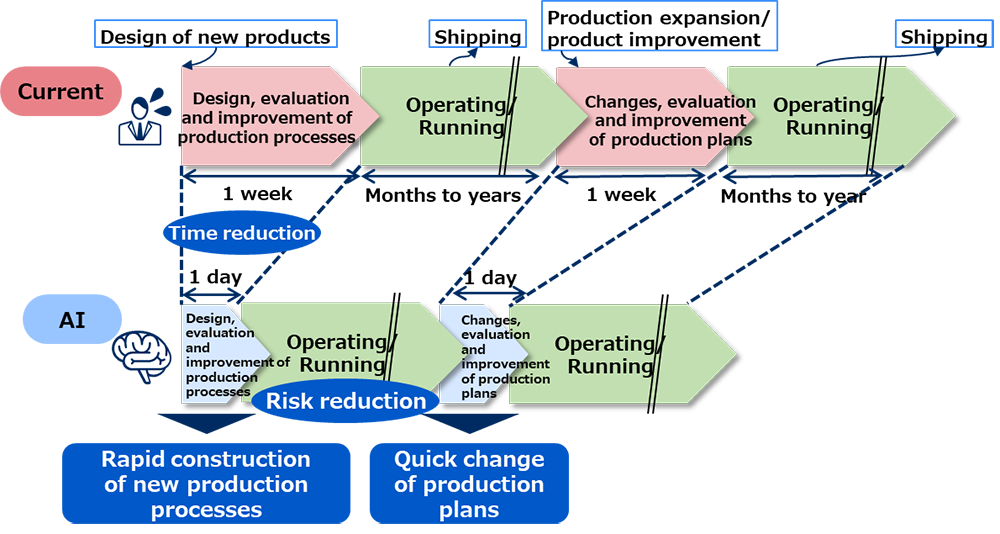 Design of new products

Shipping

Production expansion/ product improvement

Shipping

Current

Design, evaluation and improvement of production processes

Operating/ Running

Changes, evaluation and improvement of production plans

Operating/ Running

1 week

Months to years

1 week

Months to year

Time reduction

1 day

1 day

AI

Design, evaluation and improvement of production processes

Operating/ Running

Changes, evaluation and improvement of production plans

Operating/ Running

Risk reduction

Rapid construction of new production processes

Quick change of production plans